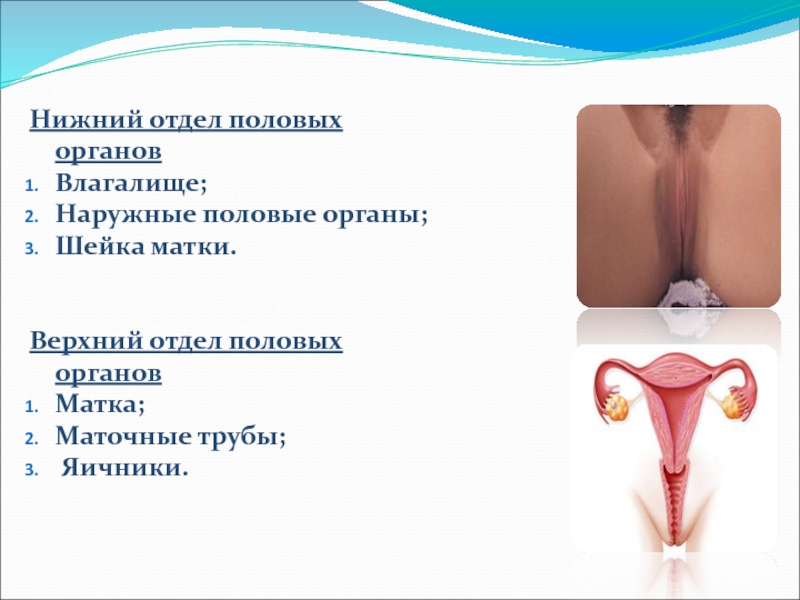 Нижний отдел половых органов
1. Влагалище;
2. Наружные половые органы;
3. Шейка матки.

Верхний отдел половых органов
1. Матка;
2. Маточные трубы;
3. Яичники.